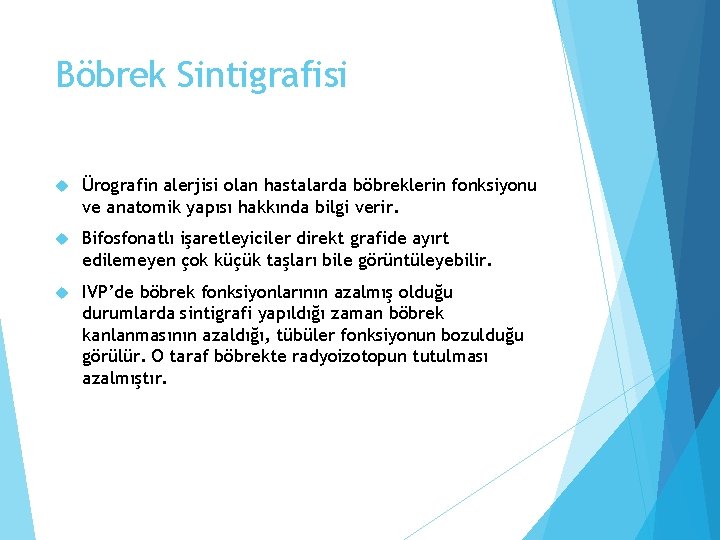 Böbrek Sintigrafisi

Ürografin alerjisi olan hastalarda böbreklerin fonksiyonu ve anatomik yapısı hakkında bilgi verir.

Bifosfonatlı işaretleyiciler direkt grafide ayırt edilemeyen çok küçük taşları bile görüntüleyebilir.

IVP'de böbrek fonksiyonlarının azalmış olduğu durumlarda sintigrafi yapıldığı zaman böbrek kanlanmasının azaldığı, tübüler fonksiyonun bozulduğu görülür. O taraf böbrekte radyoizotopun tutulması azalmıştır.